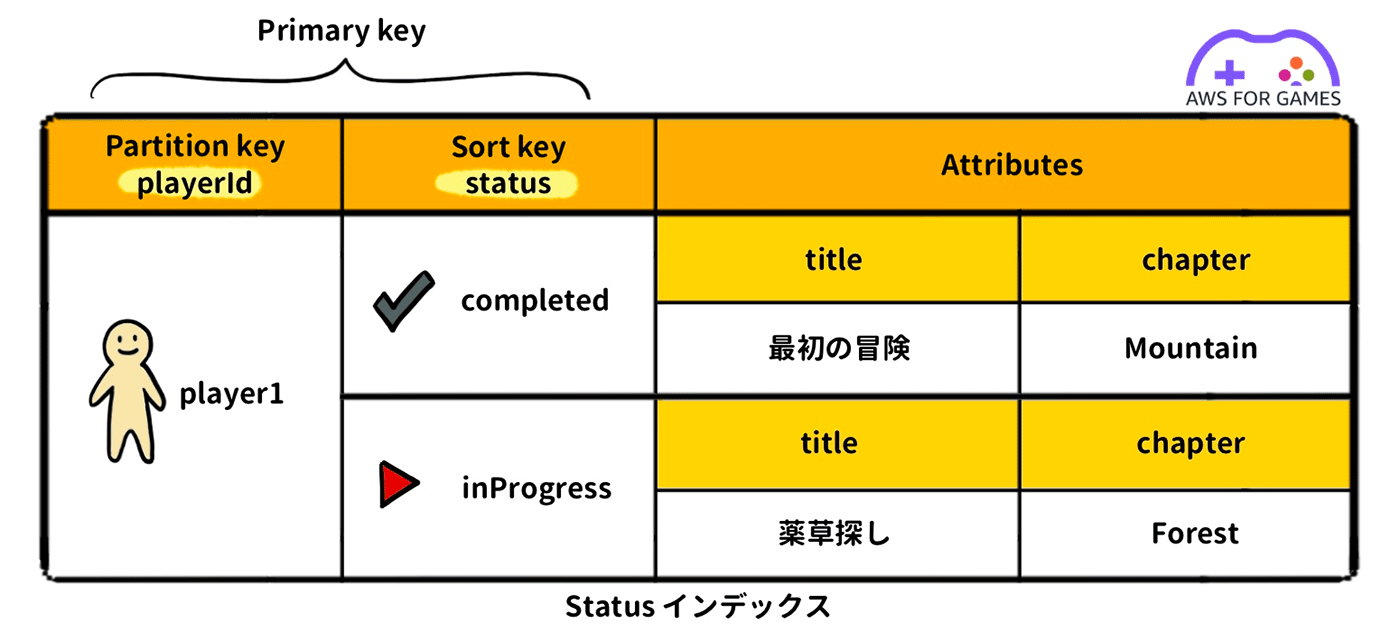 Primary key

AWS FOR GAMES

| Partition key playerId | Sort key status | Attributes | |
|---|---|---|---|
| player1 | completed | title | chapter |
| | | 最初の冒険 | Mountain |
| | inProgress | title | chapter |
| | | 薬草探し | Forest |

Status インデックス